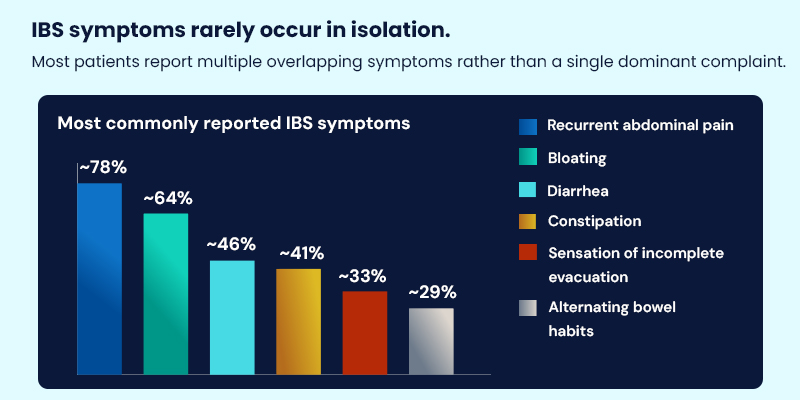 IBS symptoms rarely occur in isolation.

Most patients report multiple overlapping symptoms rather than a single dominant complaint.

Most commonly reported IBS symptoms

~78%

~64%

~46%

~41%

~33%

~29%

Recurrent abdominal pain

Bloating

Diarrhea

Constipation

Sensation of incomplete evacuation

Alternating bowel habits